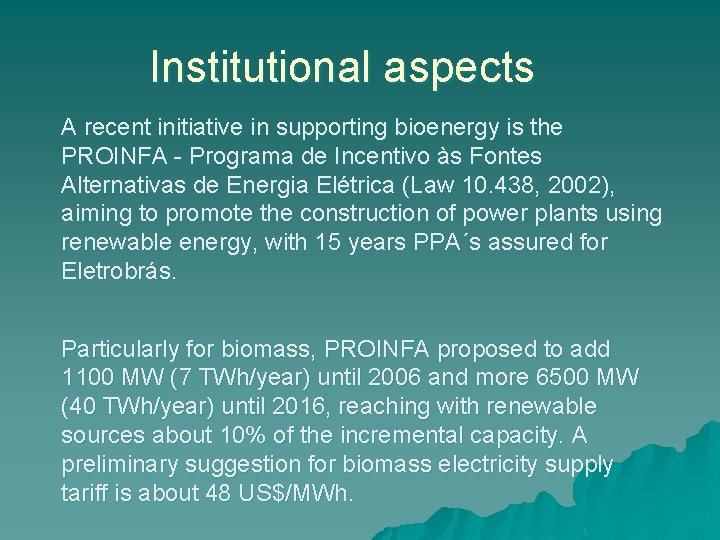 Institutional aspects

A recent initiative in supporting bioenergy is the PROINFA - Programa de Incentivo às Fontes Alternativas de Energia Elétrica (Law 10.438, 2002), aiming to promote the construction of power plants using renewable energy, with 15 years PPA´s assured for Eletrobrás.

Particularly for biomass, PROINFA proposed to add 1100 MW (7 TWh/year) until 2006 and more 6500 MW (40 TWh/year) until 2016, reaching with renewable sources about 10% of the incremental capacity. A preliminary suggestion for biomass electricity supply tariff is about 48 US$/MWh.